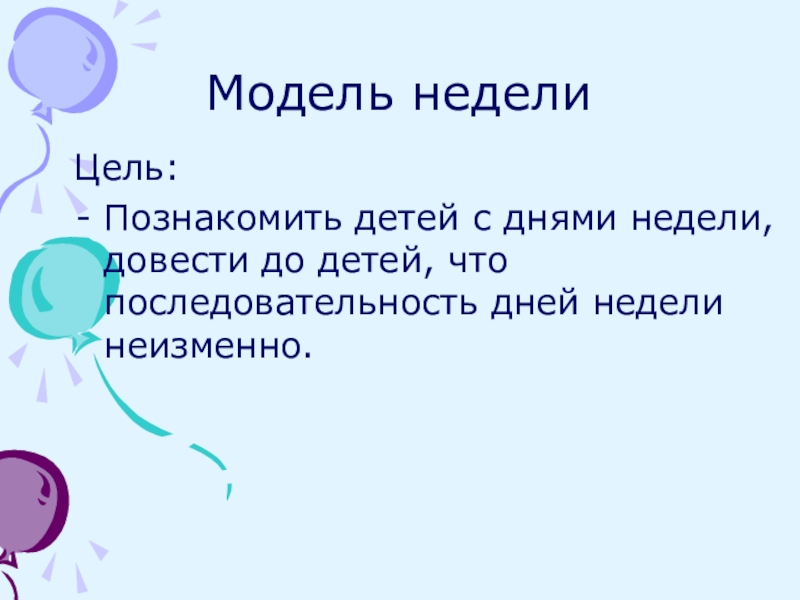 Модель недели

Цель:
- Познакомить детей с днями недели, довести до детей, что последовательность дней недели неизменно.